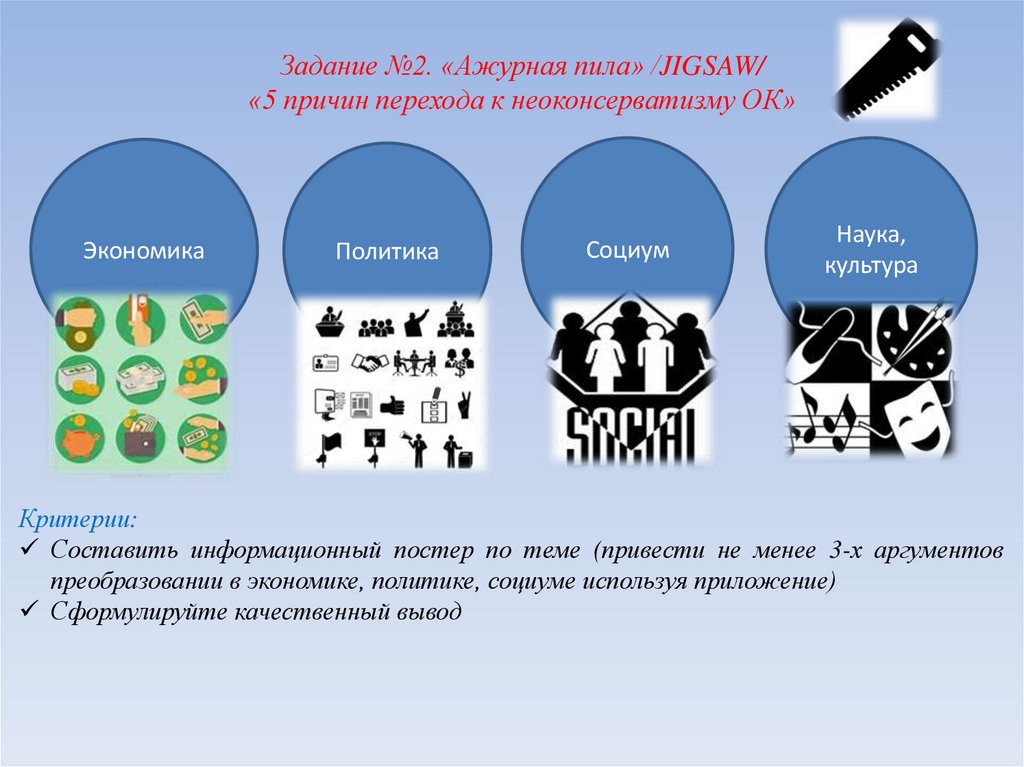 Задание №2. «Ажурная пила» /JIGSAW/
«5 причин перехода к неоконсерватизму ОК»

Экономика

Политика

Социум

Наука, культура

SOCIAL

Критерии:
✓ Составить информационный постер по теме (привести не менее 3-х аргументов преобразовании в экономике, политике, социуме используя приложение)
✓ Сформулируйте качественный вывод